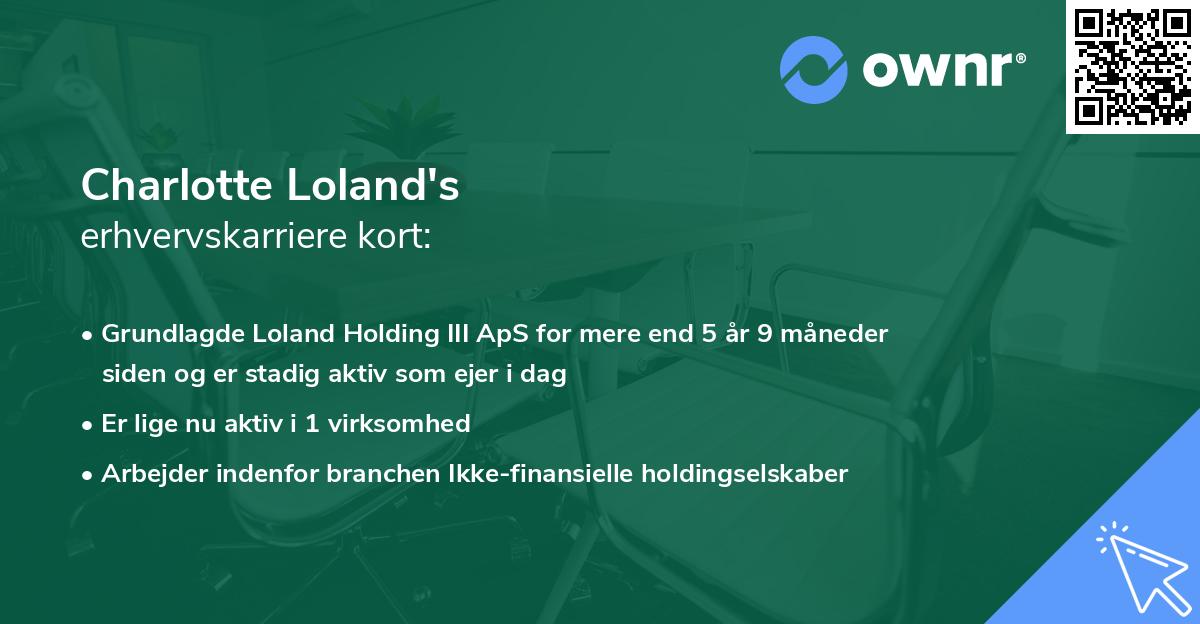 ownr®

Charlotte Loland's
erhvervskarriere kort:

• Grundlagde Loland Holding III ApS for mere end 5 år 9 måneder siden og er stadig aktiv som ejer i dag
• Er lige nu aktiv i 1 virksomhed
• Arbejder indenfor branchen Ikke-finansielle holdingselskaber